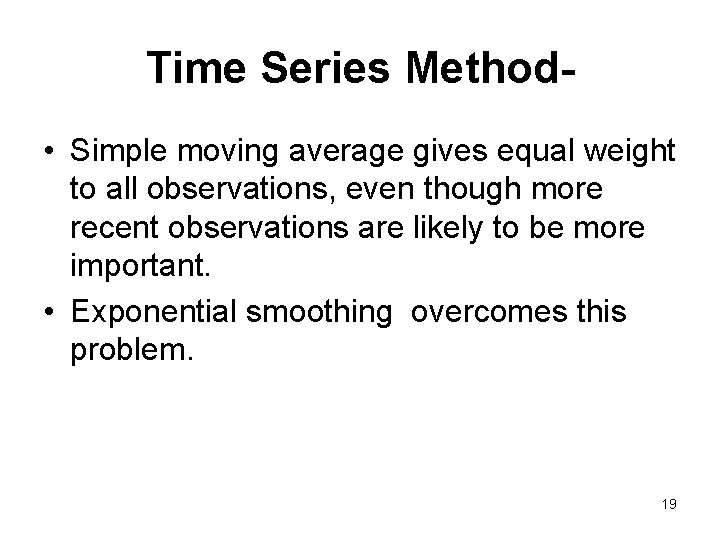 Time Series Method-

• Simple moving average gives equal weight to all observations, even though more recent observations are likely to be more important.

• Exponential smoothing  overcomes this problem.

19